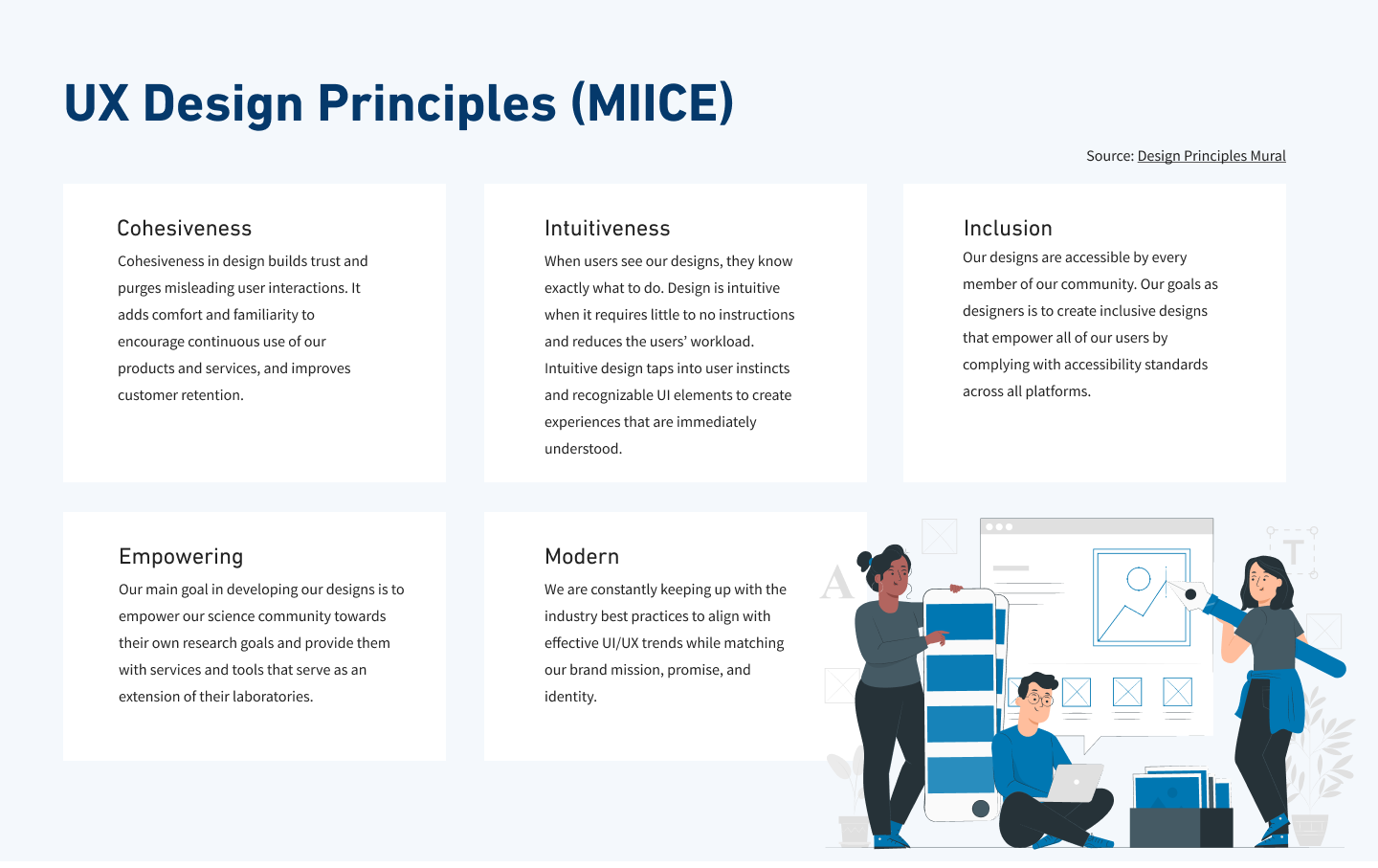 UX Design Principles (MIICE)

Source: Design Principles Mural

Cohesiveness

Cohesiveness in design builds trust and purges misleading user interactions. It adds comfort and familiarity to encourage continuous use of our products and services, and improves customer retention.

Intuitiveness

When users see our designs, they know exactly what to do. Design is intuitive when it requires little to no instructions and reduces the users' workload. Intuitive design taps into user instincts and recognizable UI elements to create experiences that are immediately understood.

Inclusion

Our designs are accessible by every member of our community. Our goals as designers is to create inclusive designs that empower all of our users by complying with accessibility standards across all platforms.

Empowering

Our main goal in developing our designs is to empower our science community towards their own research goals and provide them with services and tools that serve as an extension of their laboratories.

Modern

We are constantly keeping up with the industry best practices to align with effective UI/UX trends while matching our brand mission, promise, and identity.

A

T